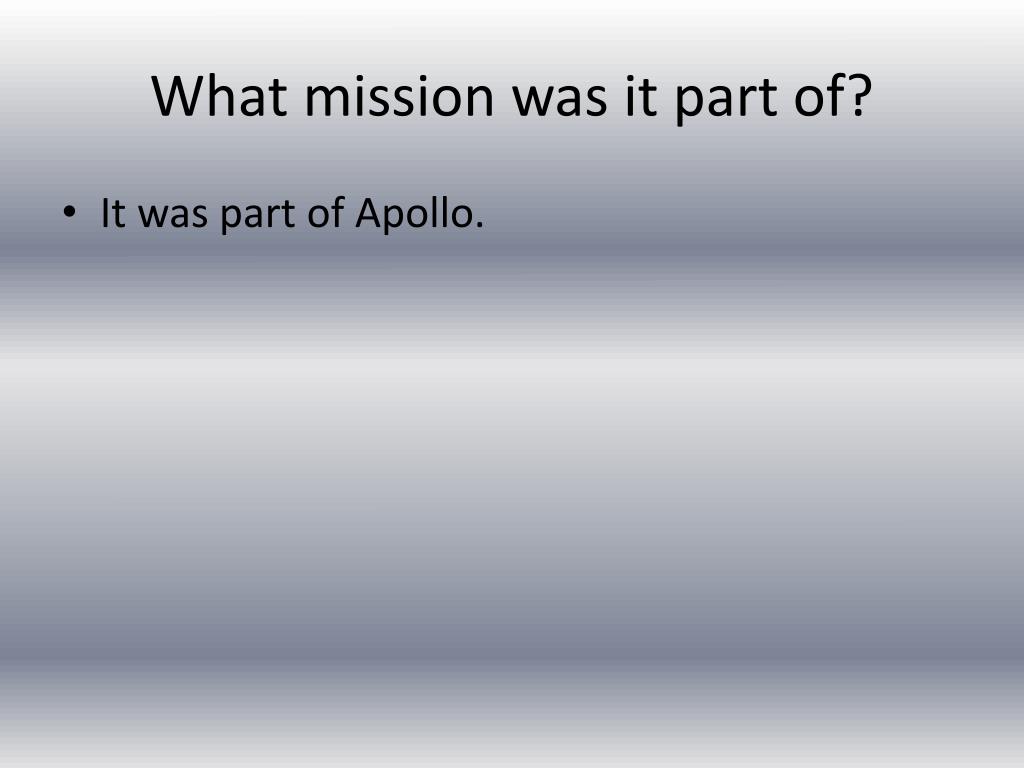 What mission was it part of?

• It was part of Apollo.